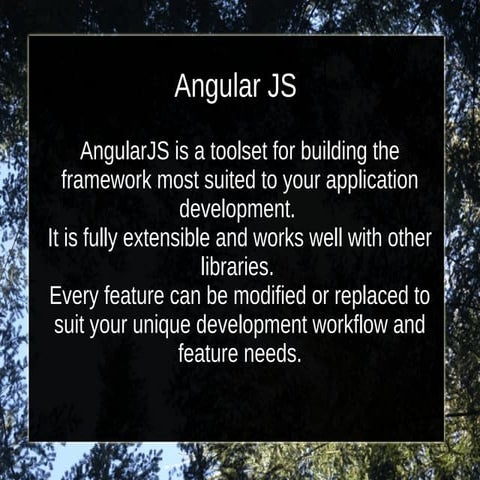 Angular JS

AngularJS is a toolset for building the framework most suited to your application development.
It is fully extensible and works well with other libraries.
Every feature can be modified or replaced to suit your unique development workflow and feature needs.